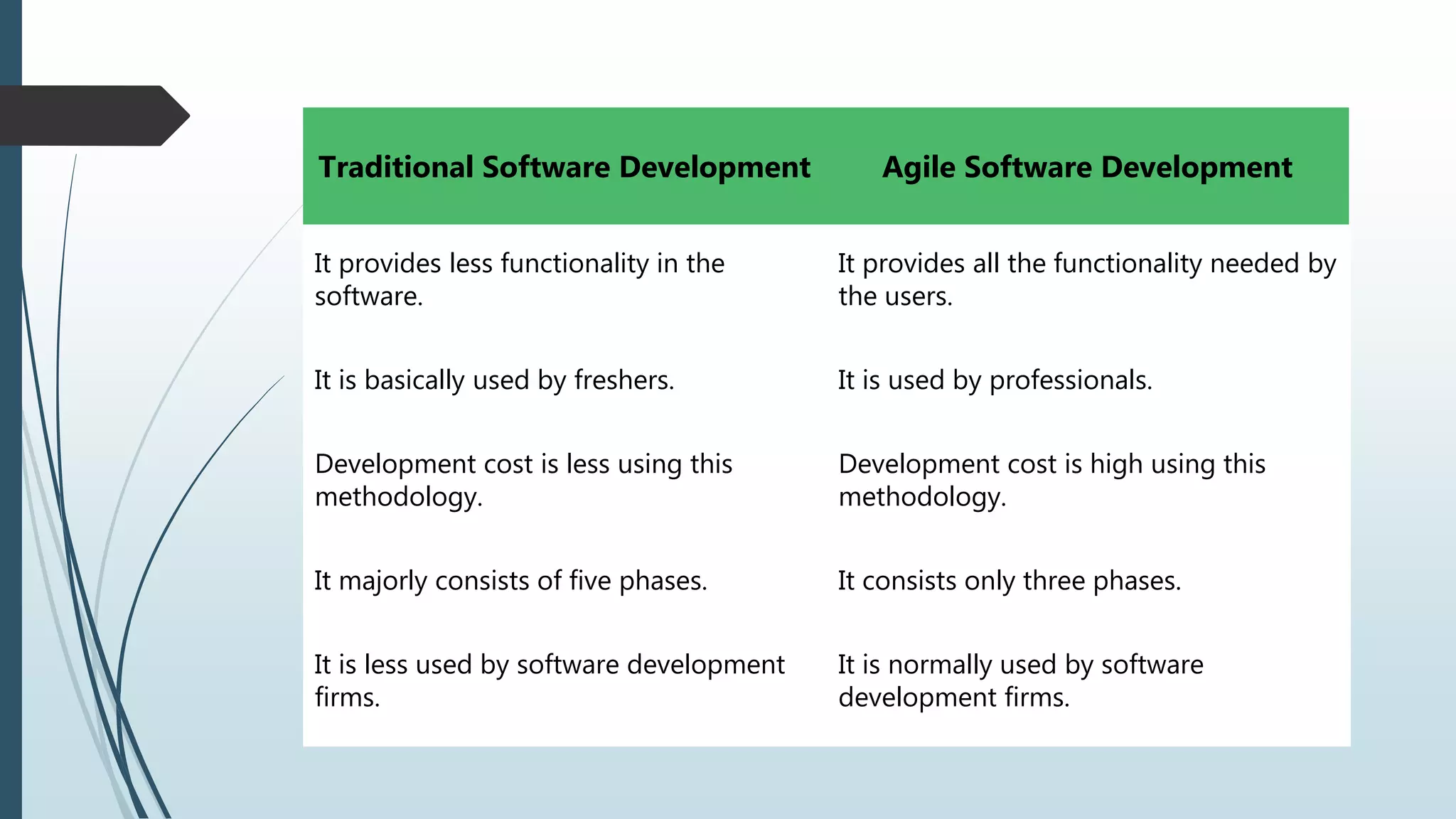 | Traditional Software Development | Agile Software Development |
|---|---|
| It provides less functionality in the software. | It provides all the functionality needed by the users. |
| It is basically used by freshers. | It is used by professionals. |
| Development cost is less using this methodology. | Development cost is high using this methodology. |
| It majorly consists of five phases. | It consists only three phases. |
| It is less used by software development firms. | It is normally used by software development firms. |